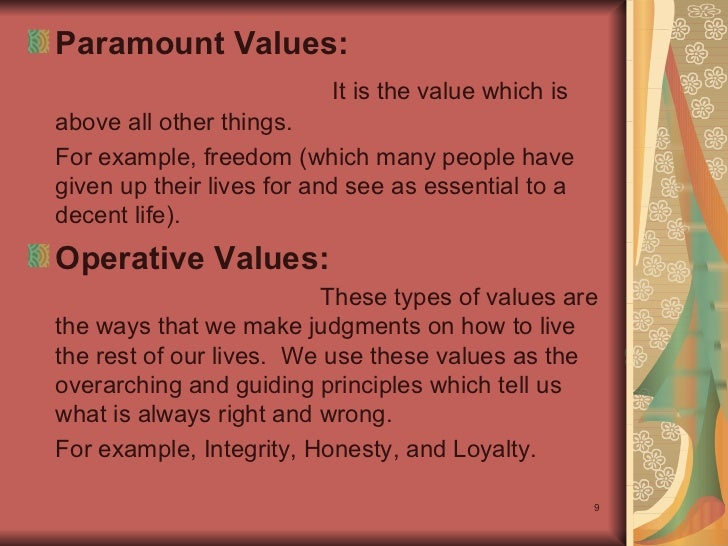 Paramount Values:

It is the value which is above all other things.

For example, freedom (which many people have given up their lives for and see as essential to a decent life).

Operative Values:

These types of values are the ways that we make judgments on how to live the rest of our lives. We use these values as the overarching and guiding principles which tell us what is always right and wrong.

For example, Integrity, Honesty, and Loyalty.

9